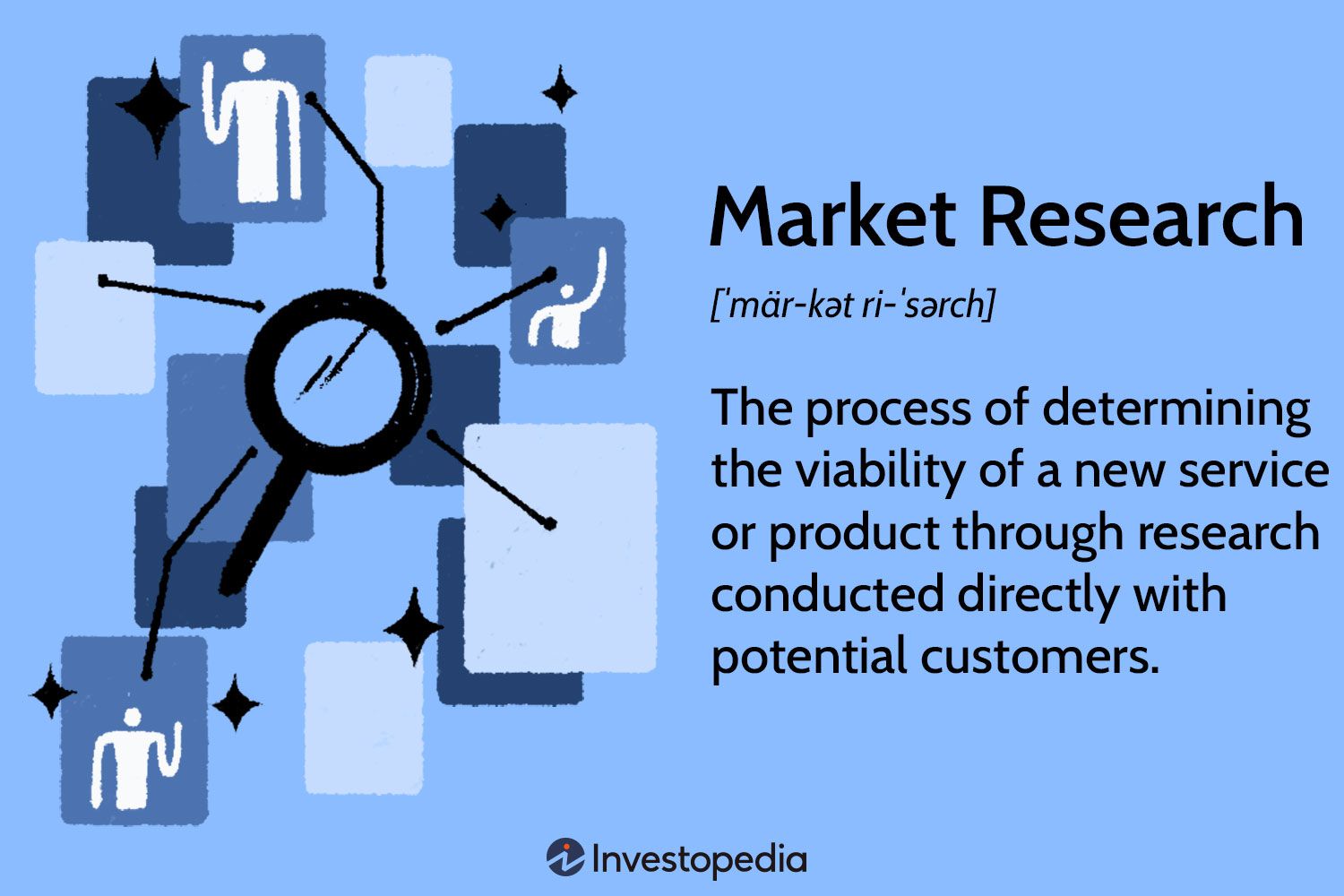 Market Research

[ˈmär-kət ri-ˈsərch]

The process of determining the viability of a new service or product through research conducted directly with potential customers.

Investopedia